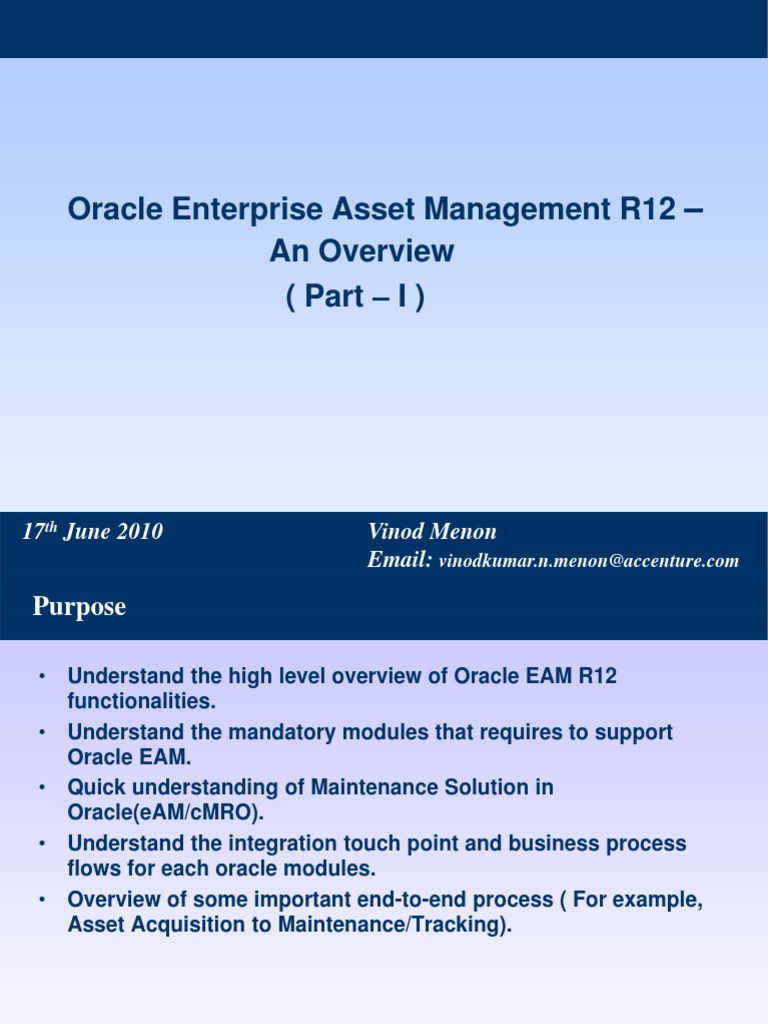 Oracle Enterprise Asset Management R12 – An Overview ( Part – I )

17$^{th}$ June 2010

Vinod Menon
Email: vinodkumar.n.menon@accenture.com

Purpose

• Understand the high level overview of Oracle EAM R12 functionalities.
• Understand the mandatory modules that requires to support Oracle EAM.
• Quick understanding of Maintenance Solution in Oracle(eAM/cMRO).
• Understand the integration touch point and business process flows for each oracle modules.
• Overview of some important end-to-end process ( For example, Asset Acquisition to Maintenance/Tracking).